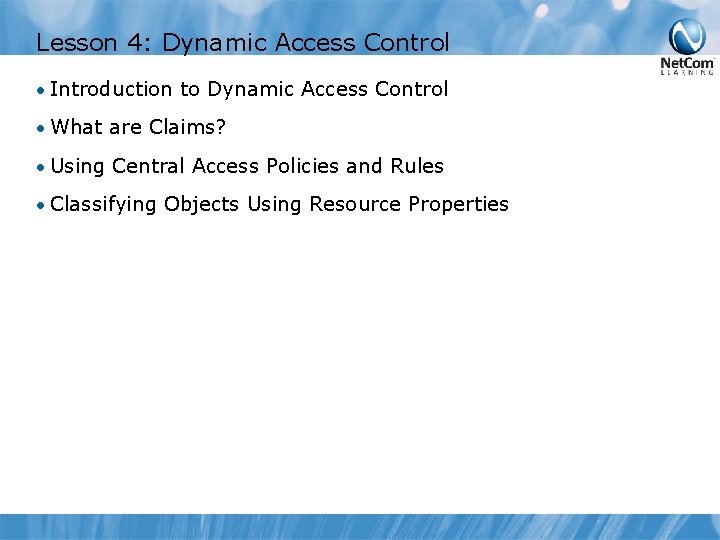 Lesson 4: Dynamic Access Control

NetCom LEARNING

• Introduction to Dynamic Access Control
• What are Claims?
• Using Central Access Policies and Rules
• Classifying Objects Using Resource Properties